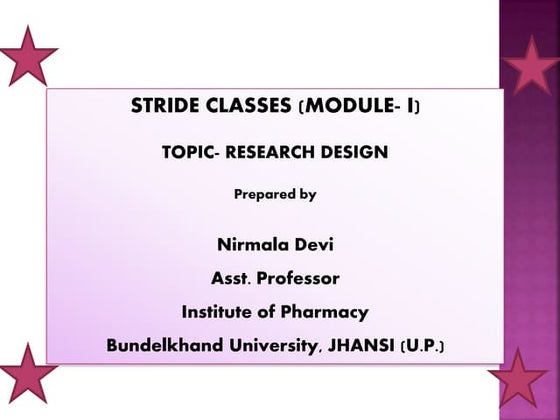 STRIDE CLASSES (MODULE- I)

TOPIC- RESEARCH DESIGN

Prepared by

Nirmala Devi

Asst. Professor

Institute of Pharmacy

Bundelkhand University, JHANSI (U.P.)